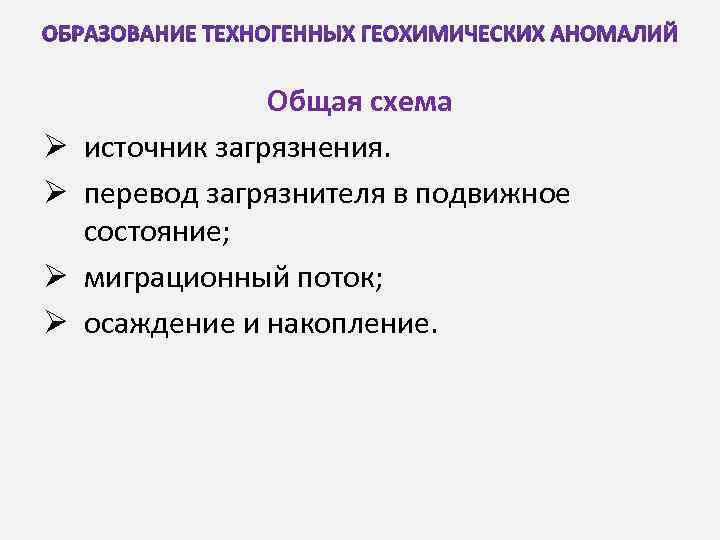 ОБРАЗОВАНИЕ ТЕХНОГЕННЫХ ГЕОХИМИЧЕСКИХ АНОМАЛИЙ

Общая схема

➢ источник загрязнения.
➢ перевод загрязнителя в подвижное состояние;
➢ миграционный поток;
➢ осаждение и накопление.